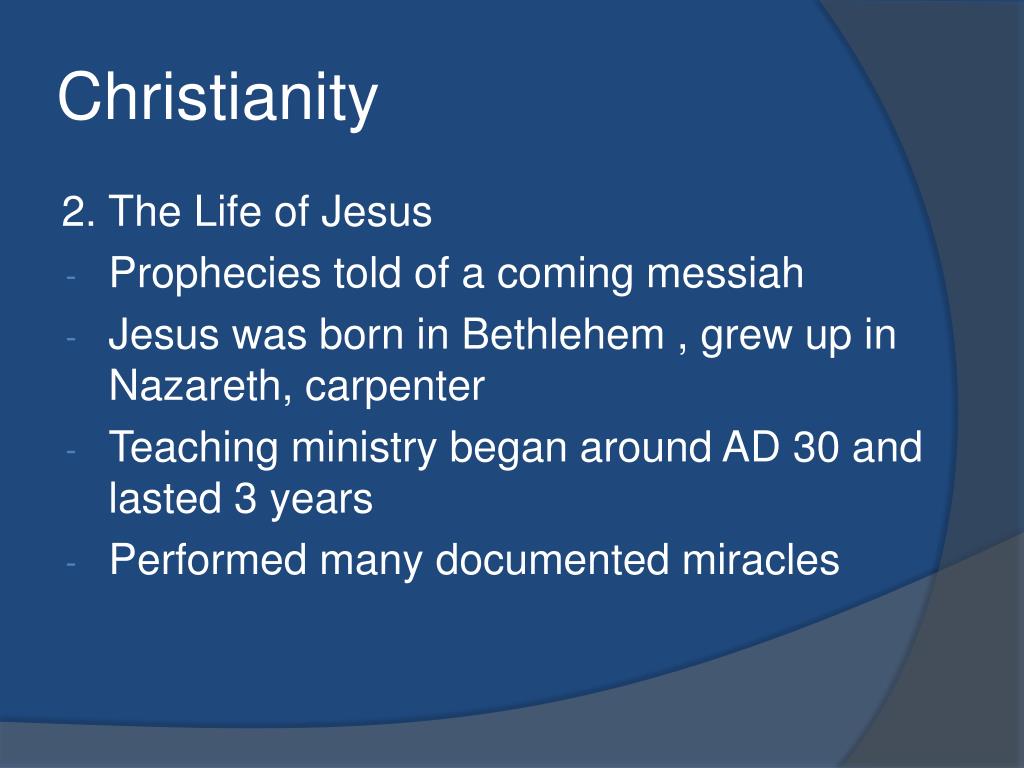 Christianity

2. The Life of Jesus
- Prophecies told of a coming messiah
- Jesus was born in Bethlehem , grew up in Nazareth, carpenter
- Teaching ministry began around AD 30 and lasted 3 years
- Performed many documented miracles